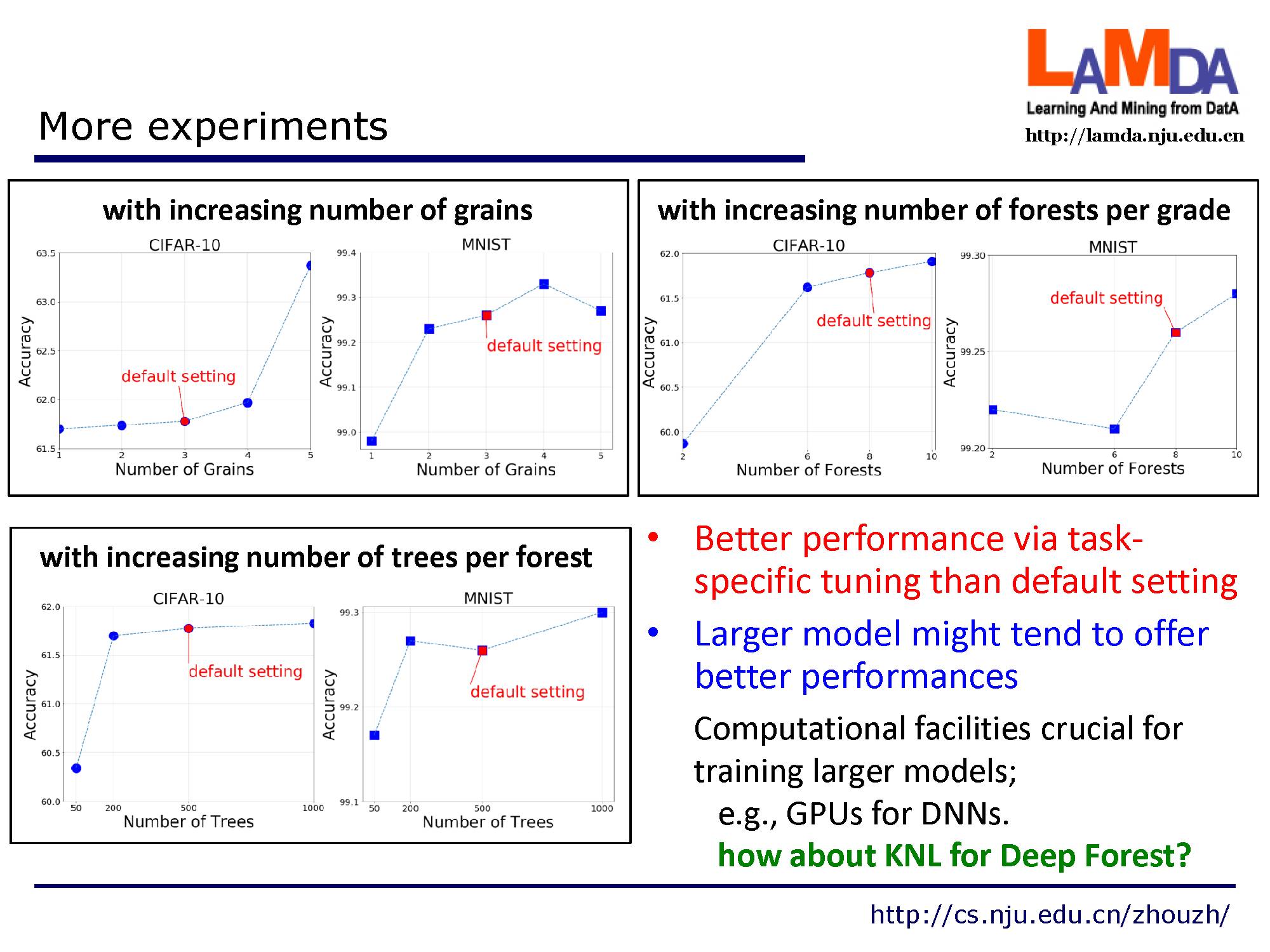 LAMDA
Learning And Mining from DatA
http://lamda.nju.edu.cn

More experiments

with increasing number of grains

CIFAR-10
63.5
63.0
62.5
62.0
61.5
Accuracy
default setting
1 2 3 4 5
Number of Grains

MNIST
99.4
99.3
99.2
99.1
99.0
Accuracy
default setting
1 2 3 4 5
Number of Grains

with increasing number of forests per grade

CIFAR-10
62.0
61.5
61.0
60.5
60.0
Accuracy
default setting
2 6 8 10
Number of Forests

MNIST
99.30
99.25
99.20
Accuracy
default setting
2 6 8 10
Number of Forests

with increasing number of trees per forest

CIFAR-10
62.0
61.5
61.0
60.5
60.0
Accuracy
default setting
50 200 500 1000
Number of Trees

MNIST
99.3
99.2
99.1
Accuracy
default setting
50 200 500 1000
Number of Trees

• Better performance via task-specific tuning than default setting

• Larger model might tend to offer better performances

Computational facilities crucial for training larger models;
e.g., GPUs for DNNs.
how about KNL for Deep Forest?

http://cs.nju.edu.cn/zhouzh/